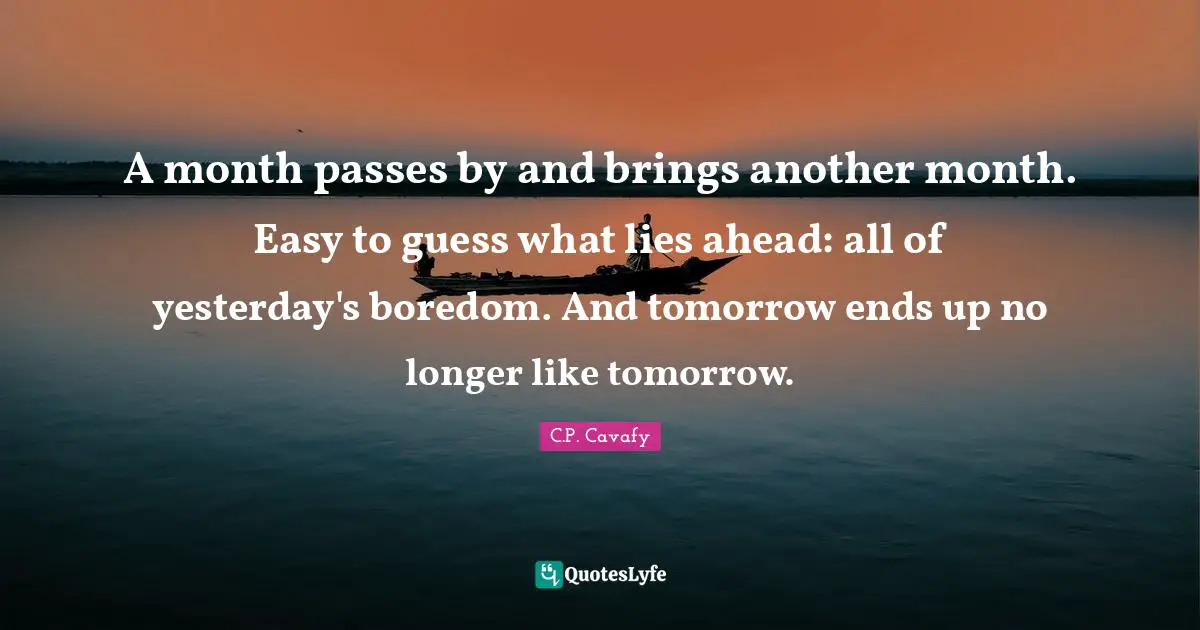 A month passes by and brings another month. Easy to guess what lies ahead: all of yesterday's boredom. And tomorrow ends up no longer like tomorrow.

C.P. Cavafy

QuotesLyfe